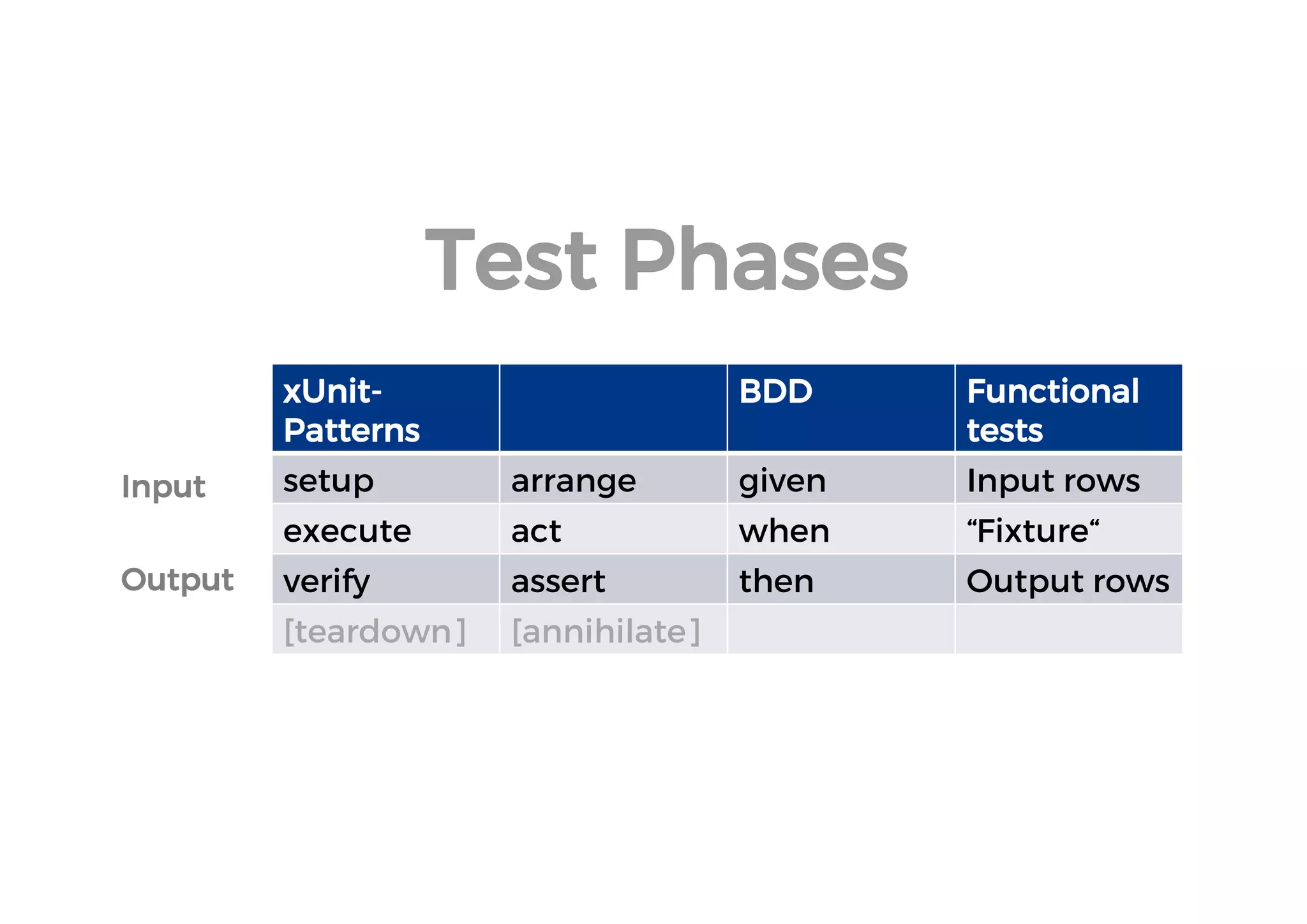 Test Phases

| | xUnit-Patterns | | BDD | Functional tests |
|---|---|---|---|---|
| Input | setup | arrange | given | Input rows |
| | execute | act | when | “Fixture“ |
| Output | verify | assert | then | Output rows |
| | [teardown] | [annihilate] | | |